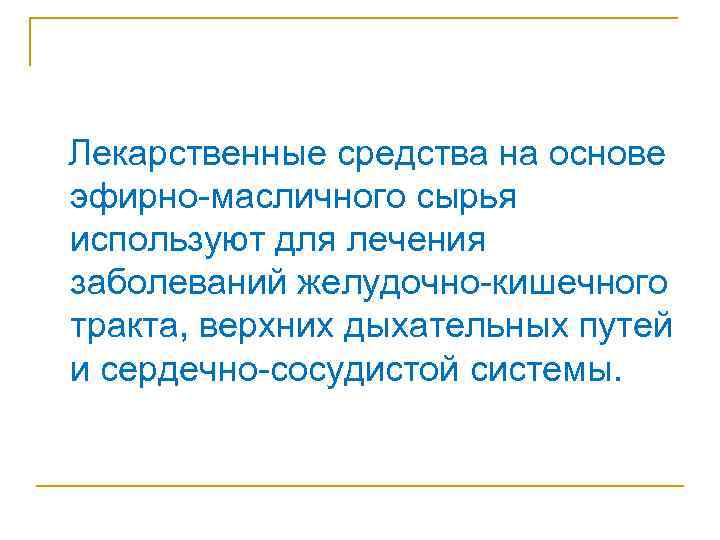 Лекарственные средства на основе эфирно-масличного сырья используют для лечения заболеваний желудочно-кишечного тракта, верхних дыхательных путей и сердечно-сосудистой системы.